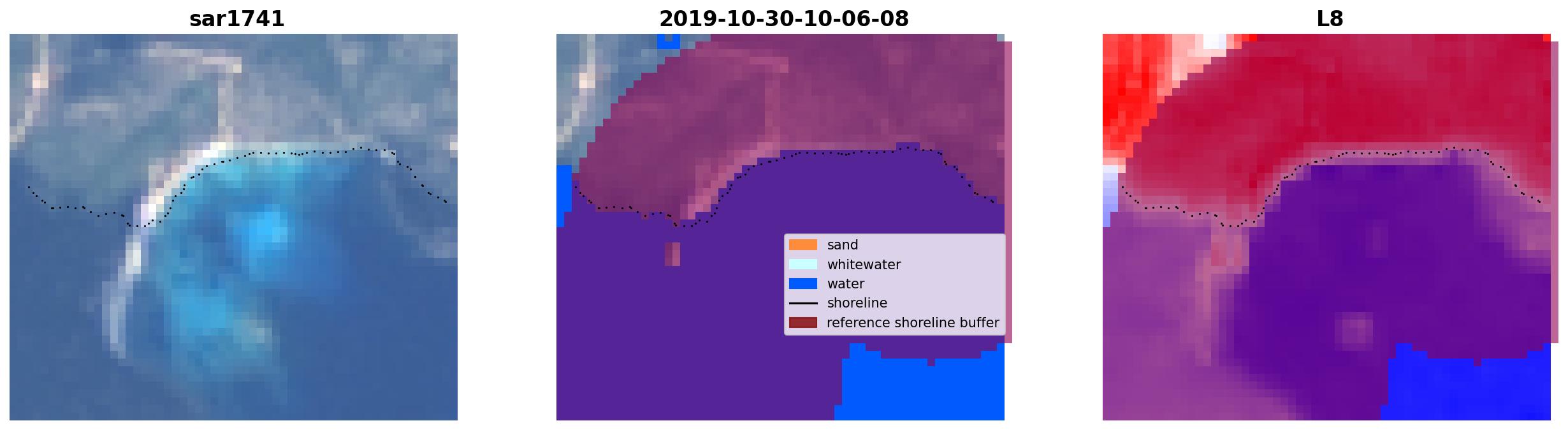 sar1741

2019-10-30-10-06-08

sand
whitewater
water
shoreline
reference shoreline buffer

L8